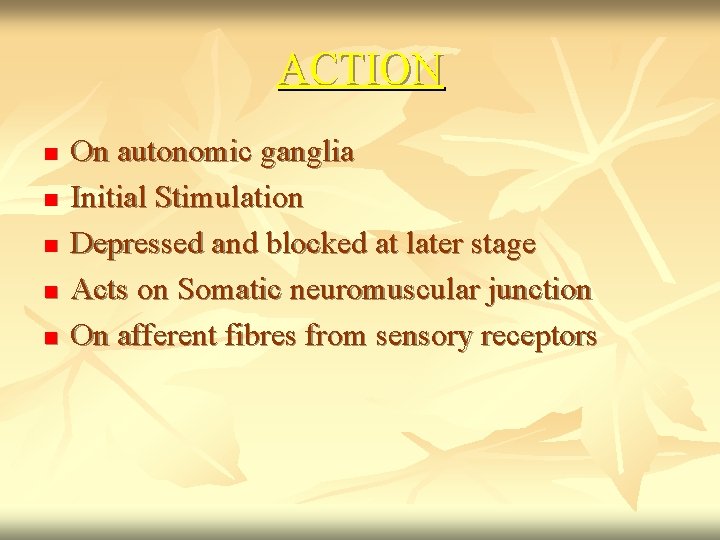 ACTION

- On autonomic ganglia
- Initial Stimulation
- Depressed and blocked at later stage
- Acts on Somatic neuromuscular junction
- On afferent fibres from sensory receptors